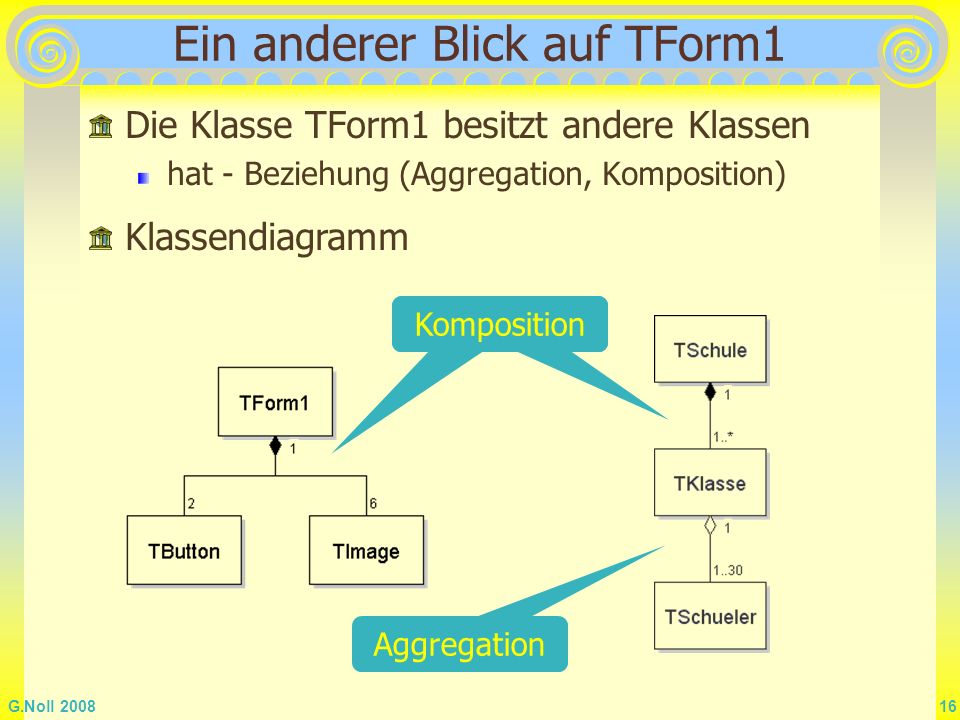 Ein anderer Blick auf TForm1

Die Klasse TForm1 besitzt andere Klassen

hat - Beziehung (Aggregation, Komposition)

Klassendiagramm

Komposition

TForm1

1

2

6

TButton

TImage

TSchule

1

1..*

TKlasse

1

1..30

TSchueler

Aggregation

G.Noll 2008

16